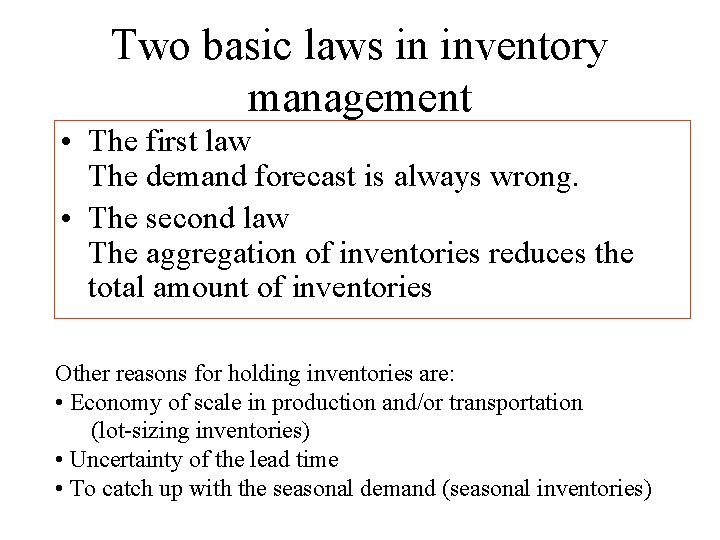 Two basic laws in inventory management

• The first law
The demand forecast is always wrong.
• The second law
The aggregation of inventories reduces the total amount of inventories

Other reasons for holding inventories are:
• Economy of scale in production and/or transportation (lot-sizing inventories)
• Uncertainty of the lead time
• To catch up with the seasonal demand (seasonal inventories)